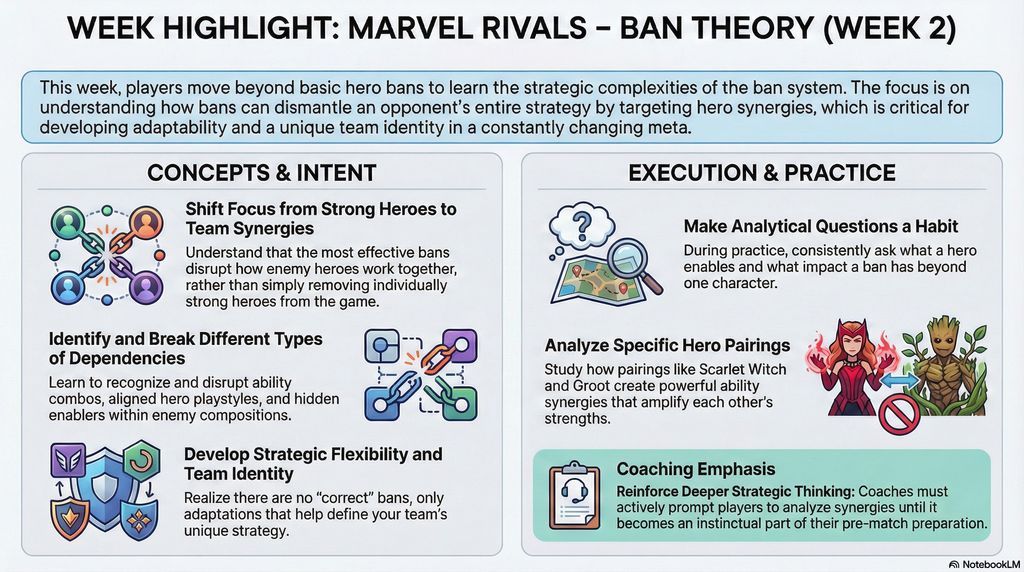 WEEK HIGHLIGHT: MARVEL RIVALS – BAN THEORY (WEEK 2)

This week, players move beyond basic hero bans to learn the strategic complexities of the ban system. The focus is on understanding how bans can dismantle an opponent's entire strategy by targeting hero synergies, which is critical for developing adaptability and a unique team identity in a constantly changing meta.

CONCEPTS & INTENT

Shift Focus from Strong Heroes to Team Synergies
Understand that the most effective bans disrupt how enemy heroes work together, rather than simply removing individually strong heroes from the game.

Identify and Break Different Types of Dependencies
Learn to recognize and disrupt ability combos, aligned hero playstyles, and hidden enablers within enemy compositions.

Develop Strategic Flexibility and Team Identity
Realize there are no "correct" bans, only adaptations that help define your team's unique strategy.

EXECUTION & PRACTICE

Make Analytical Questions a Habit
During practice, consistently ask what a hero enables and what impact a ban has beyond one character.

Analyze Specific Hero Pairings
Study how pairings like Scarlet Witch and Groot create powerful ability synergies that amplify each other's strengths.

Coaching Emphasis
Reinforce Deeper Strategic Thinking: Coaches must actively prompt players to analyze synergies until it becomes an instinctual part of their pre-match preparation.

NotebookLM